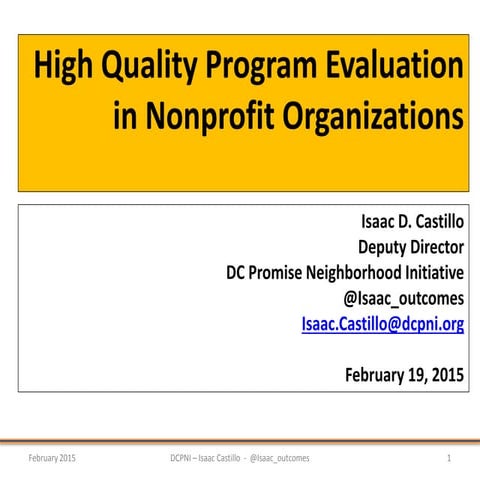 High Quality Program Evaluation in Nonprofit Organizations

Isaac D. Castillo
Deputy Director
DC Promise Neighborhood Initiative
@Isaac_outcomes
Isaac.Castillo@dcpni.org

February 19, 2015

February 2015

DCPNI – Isaac Castillo - @Isaac_outcomes

1